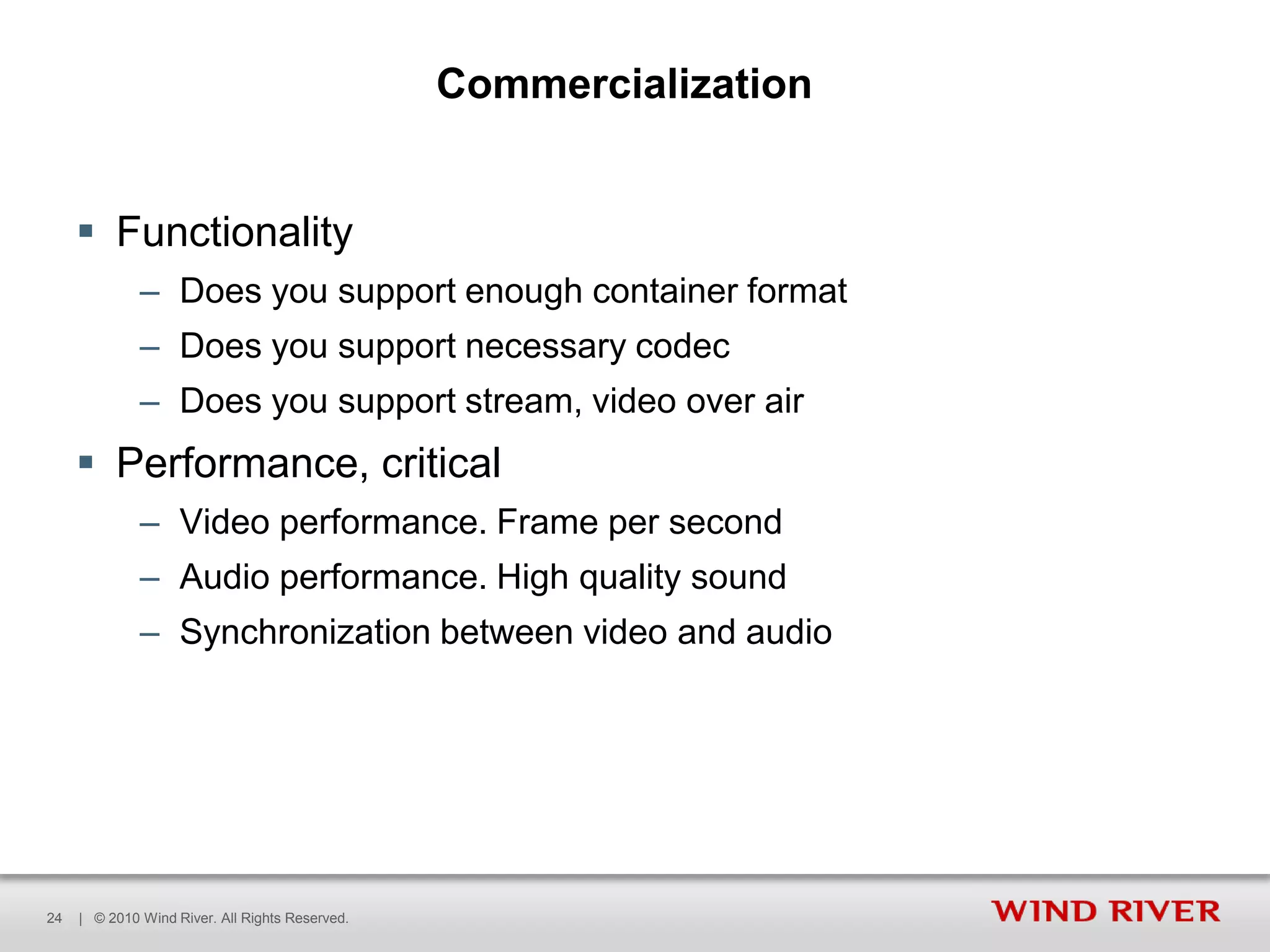 Commercialization

▪ Functionality
– Does you support enough container format
– Does you support necessary codec
– Does you support stream, video over air

▪ Performance, critical
– Video performance. Frame per second
– Audio performance. High quality sound
– Synchronization between video and audio

24 | © 2010 Wind River. All Rights Reserved.

WIND RIVER